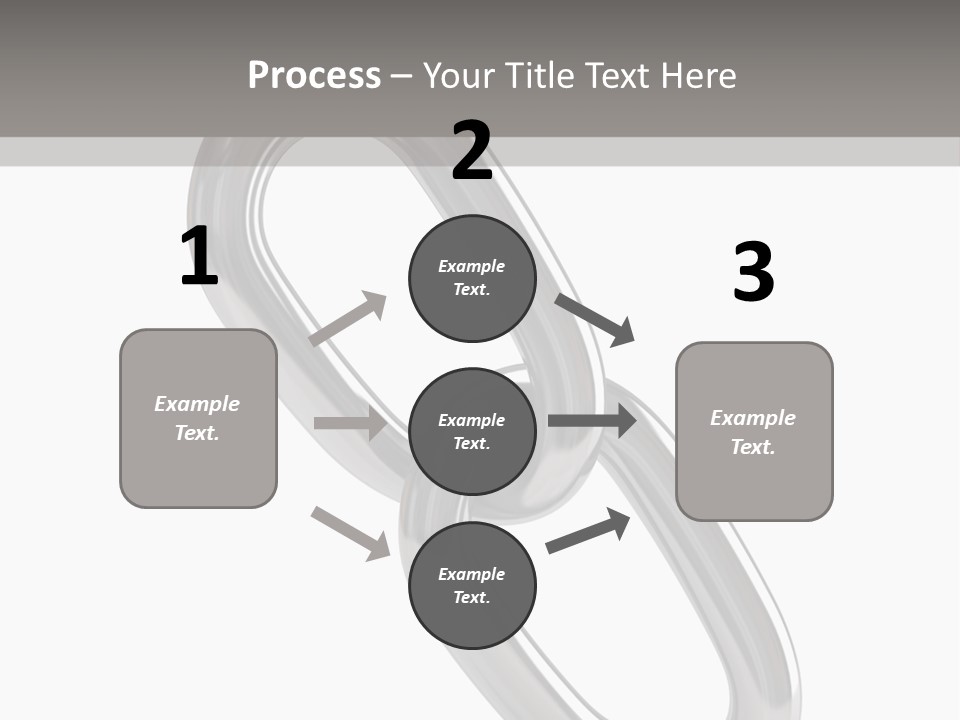 Process – Your Title Text Here

1

Example Text.

2

Example Text.

Example Text.

Example Text.

3

Example Text.